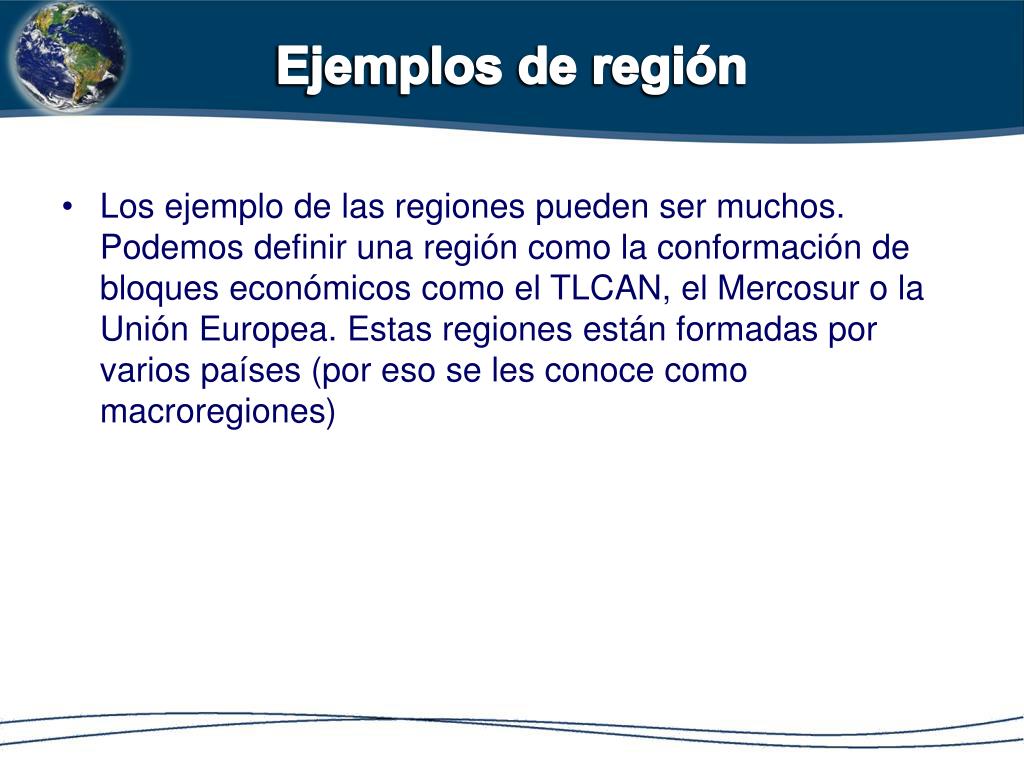 Ejemplos de región

• Los ejemplo de las regiones pueden ser muchos. Podemos definir una región como la conformación de bloques económicos como el TLCAN, el Mercosur o la Unión Europea. Estas regiones están formadas por varios países (por eso se les conoce como macroregiones)